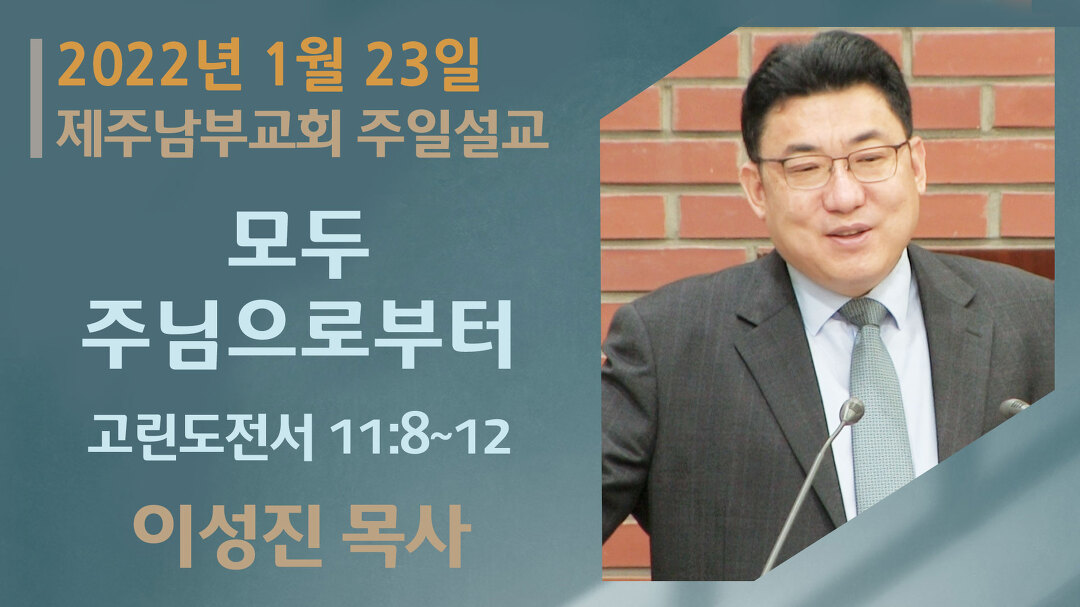 2022년 1월 23일
제주남부교회 주일설교

모두
주님으로부터

고린도전서 11:8~12

이성진 목사